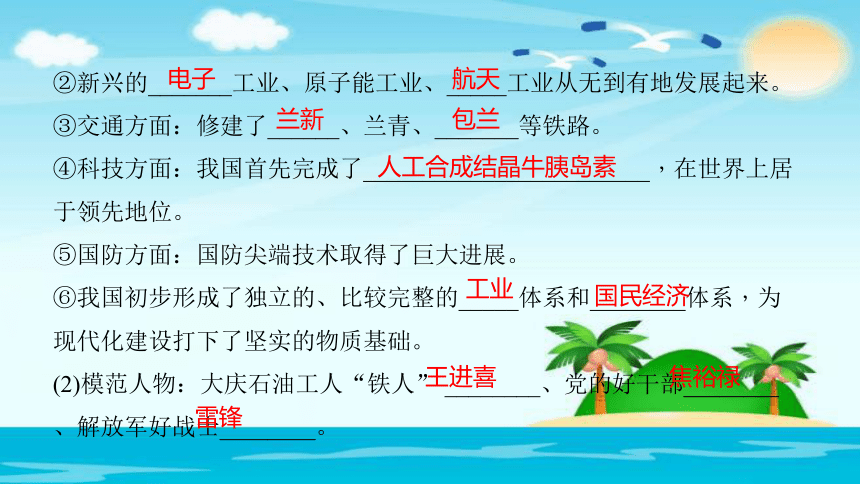 ②新兴的电子工业、原子能工业、航天工业从无到有地发展起来。

③交通方面：修建了兰新、兰青、包兰等铁路。

④科技方面：我国首先完成了人工合成结晶牛胰岛素，在世界上居于领先地位。

⑤国防方面：国防尖端技术取得了巨大进展。

⑥我国初步形成了独立的、比较完整的工业体系和国民经济体系，为现代化建设打下了坚实的物质基础。

(2)模范人物：大庆石油工人“铁人”王进喜、党的好干部焦裕禄、解放军好战士雷锋。